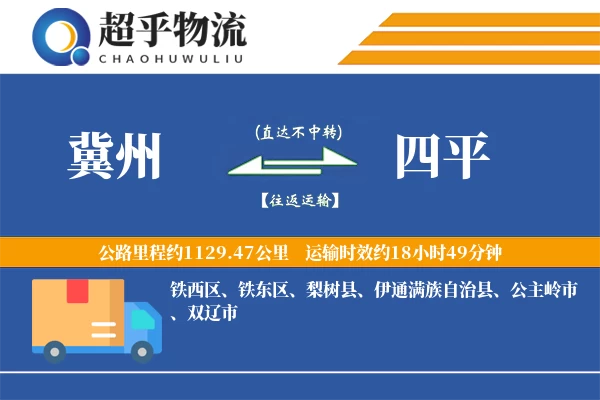 超乎物流
CHAOHUWULIU

冀州

(直达不中转)

【往返运输】

四平

公路里程约1129.47公里　运输时效约18小时49分钟

铁西区、铁东区、梨树县、伊通满族自治县、公主岭市、双辽市